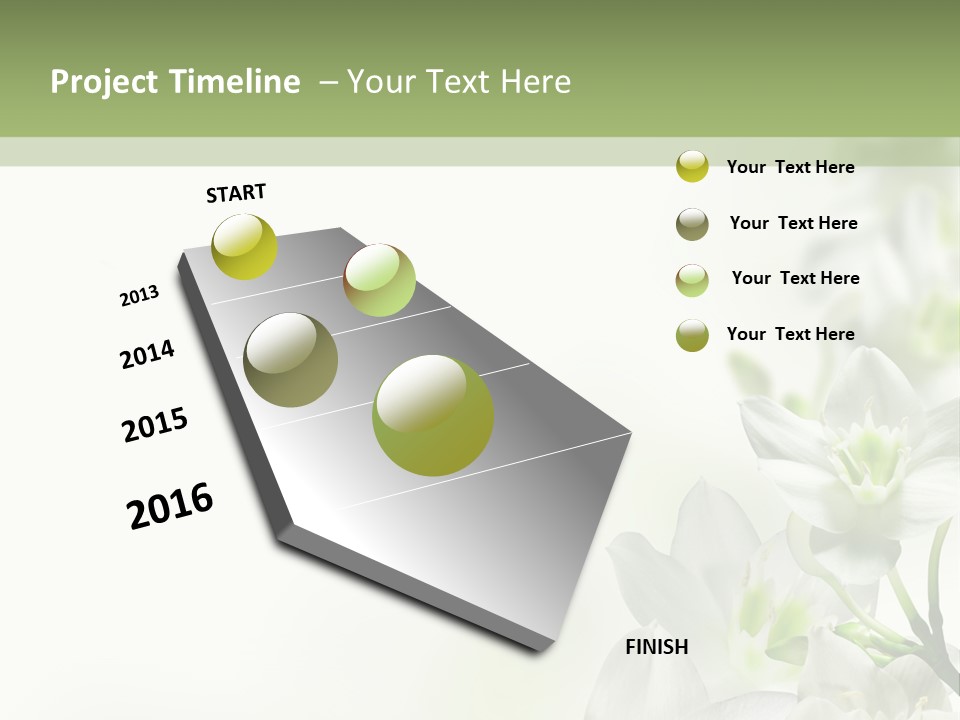 Project Timeline – Your Text Here

START

2013

2014

2015

2016

FINISH

Your Text Here

Your Text Here

Your Text Here

Your Text Here